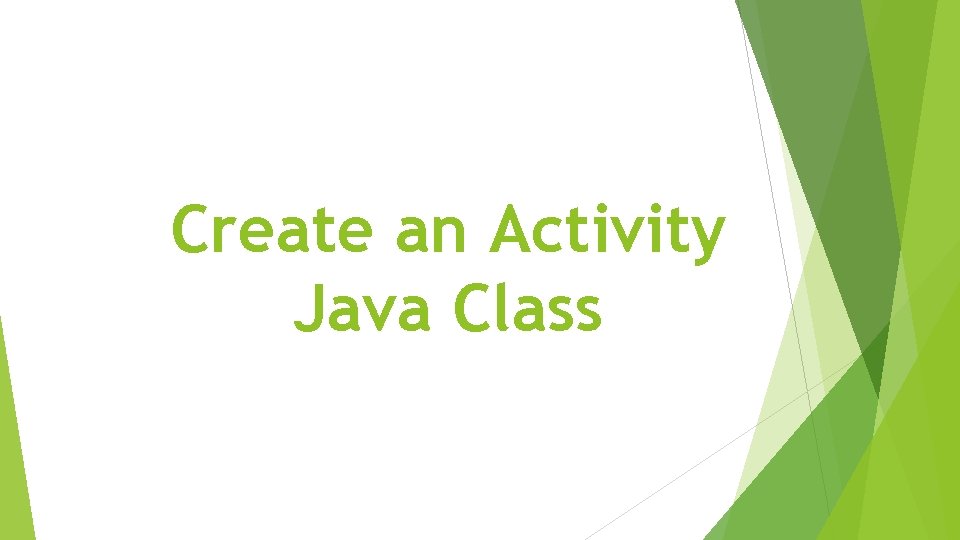 Create an Activity Java Class